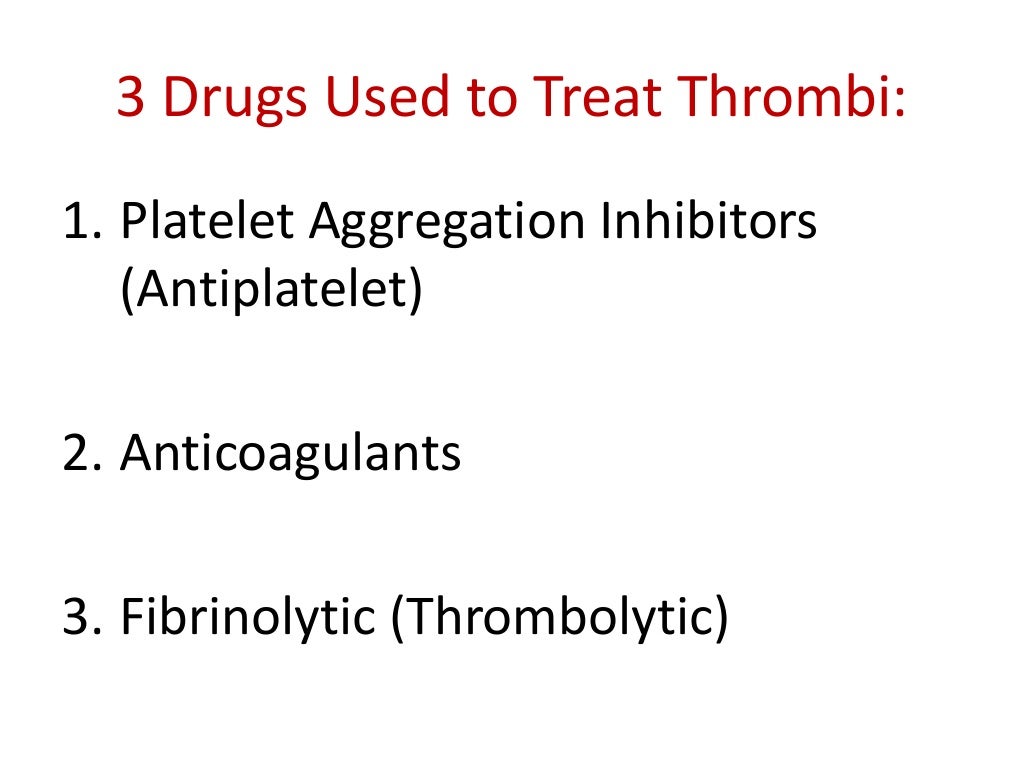 3 Drugs Used to Treat Thrombi:

1. Platelet Aggregation Inhibitors (Antiplatelet)

2. Anticoagulants

3. Fibrinolytic (Thrombolytic)